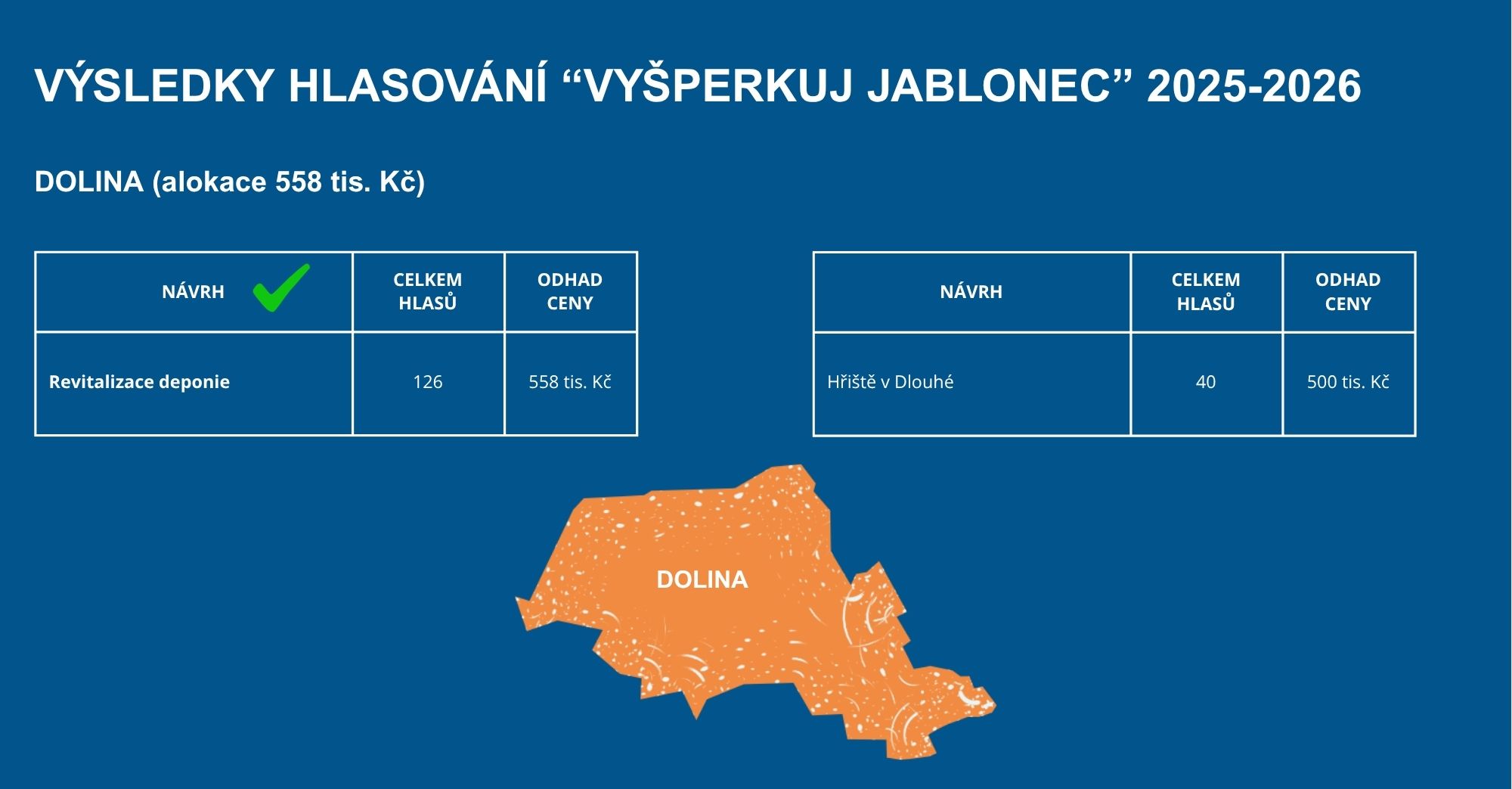 VÝSLEDKY HLASOVÁNÍ “VYŠPERKUJ JABLONEC” 2025-2026

DOLINA (alokace 558 tis. Kč)

| NÁVRH | CELKEM HLASŮ | ODHAD CENY |
|---|---|---|
| Revitalizace deponie | 126 | 558 tis. Kč |

| NÁVRH | CELKEM HLASŮ | ODHAD CENY |
|---|---|---|
| Hřiště v Dlouhé | 40 | 500 tis. Kč |

DOLINA